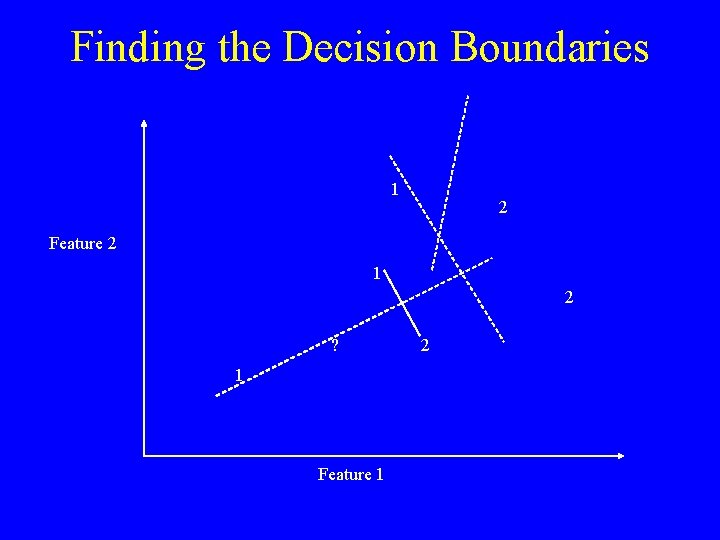 Finding the Decision Boundaries

Feature 2

1
2
1
2
?
2
1

Feature 1